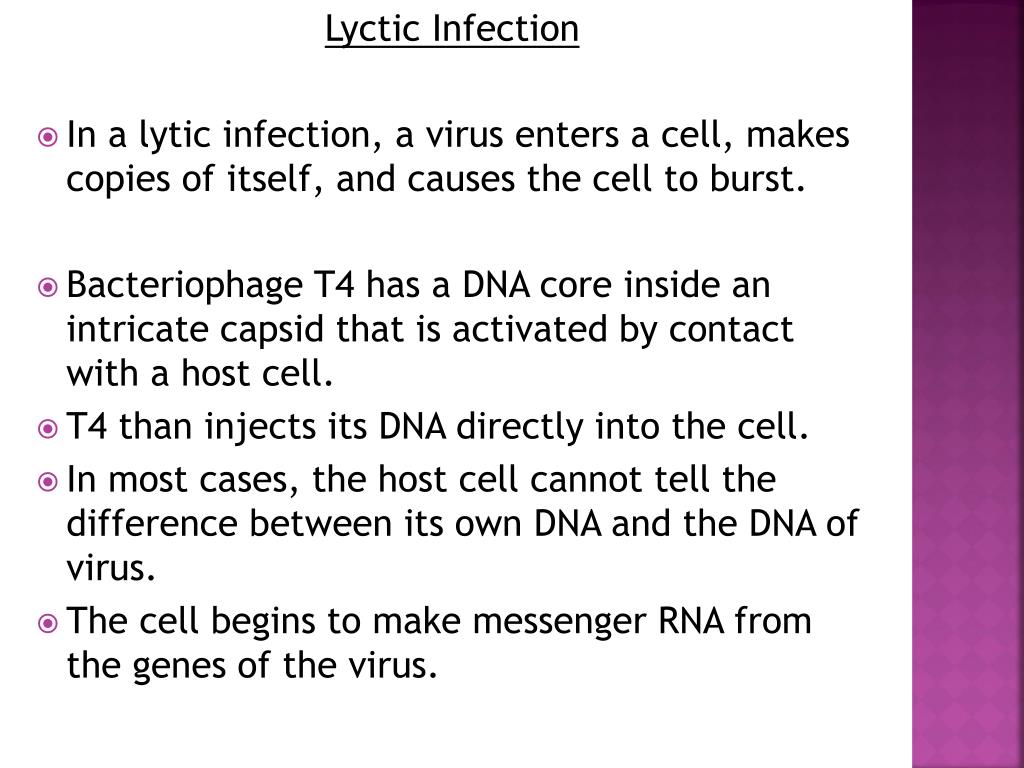 Lyctic Infection

In a lytic infection, a virus enters a cell, makes copies of itself, and causes the cell to burst.

Bacteriophage T4 has a DNA core inside an intricate capsid that is activated by contact with a host cell.

T4 than injects its DNA directly into the cell.

In most cases, the host cell cannot tell the difference between its own DNA and the DNA of virus.

The cell begins to make messenger RNA from the genes of the virus.